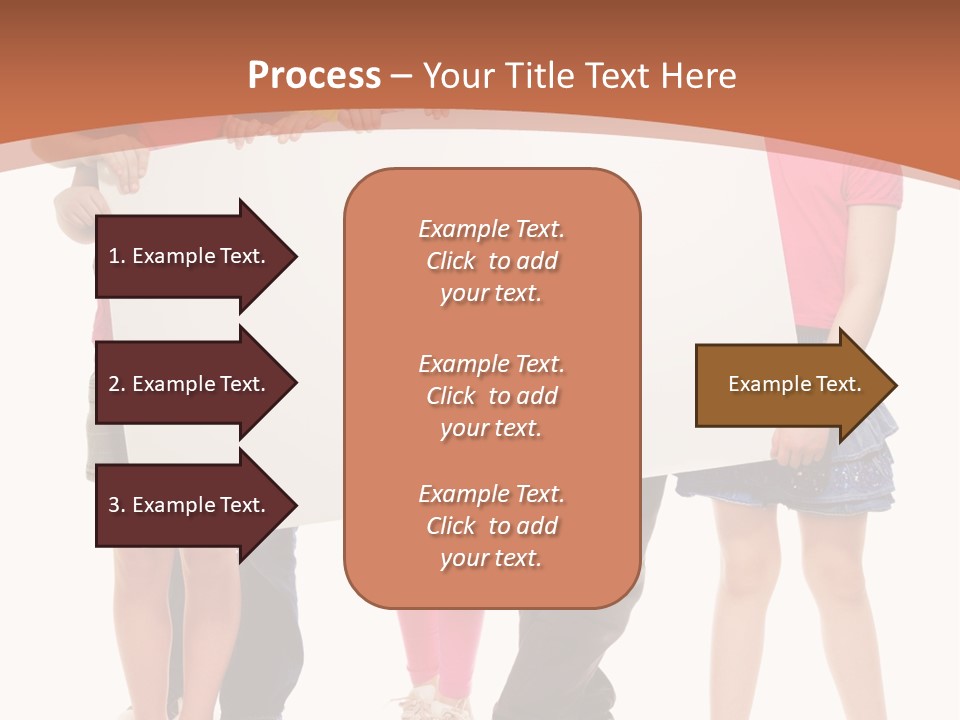 Process – Your Title Text Here

1. Example Text.

2. Example Text.

3. Example Text.

Example Text. Click to add your text.

Example Text. Click to add your text.

Example Text. Click to add your text.

Example Text.